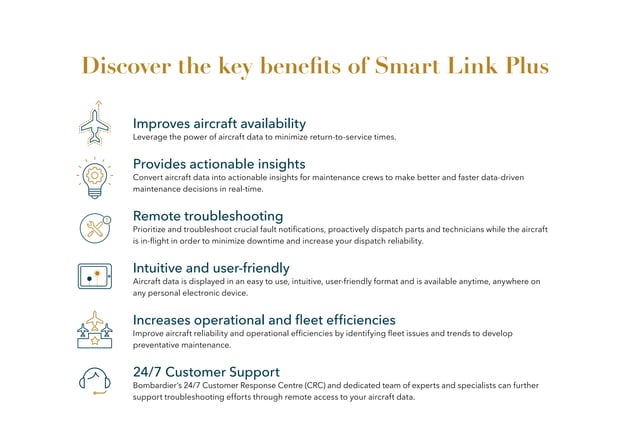 Discover the key benefits of Smart Link Plus

Improves aircraft availability
Leverage the power of aircraft data to minimize return-to-service times.

Provides actionable insights
Convert aircraft data into actionable insights for maintenance crews to make better and faster data-driven maintenance decisions in real-time.

Remote troubleshooting
Prioritize and troubleshoot crucial fault notifications, proactively dispatch parts and technicians while the aircraft is in-flight in order to minimize downtime and increase your dispatch reliability.

Intuitive and user-friendly
Aircraft data is displayed in an easy to use, intuitive, user-friendly format and is available anytime, anywhere on any personal electronic device.

Increases operational and fleet efficiencies
Improve aircraft reliability and operational efficiencies by identifying fleet issues and trends to develop preventative maintenance.

24/7 Customer Support
Bombardier's 24/7 Customer Response Centre (CRC) and dedicated team of experts and specialists can further support troubleshooting efforts through remote access to your aircraft data.